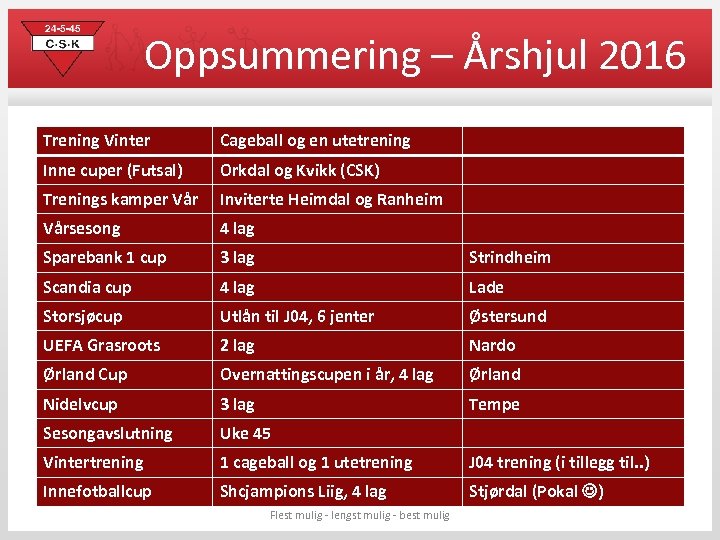 24-5-45
C·S·K

Oppsummering – Årshjul 2016

| Trening Vinter | Cageball og en utetrening | |
|---|---|---|
| Inne cuper (Futsal) | Orkdal og Kvikk (CSK) | |
| Trenings kamper Vår | Inviterte Heimdal og Ranheim | |
| Vårsesong | 4 lag | |
| Sparebank 1 cup | 3 lag | Strindheim |
| Scandia cup | 4 lag | Lade |
| Storsjøcup | Utlån til J04, 6 jenter | Østersund |
| UEFA Grasroots | 2 lag | Nardo |
| Ørland Cup | Overnattingscupen i år, 4 lag | Ørland |
| Nidelvcup | 3 lag | Tempe |
| Sesongavslutning | Uke 45 | |
| Vintertrening | 1 cageball og 1 utetrening | J04 trening (i tillegg til..) |
| Innefotballcup | Shcjampions Liig, 4 lag | Stjørdal (Pokal ☺) |

Flest mulig - lengst mulig - best mulig